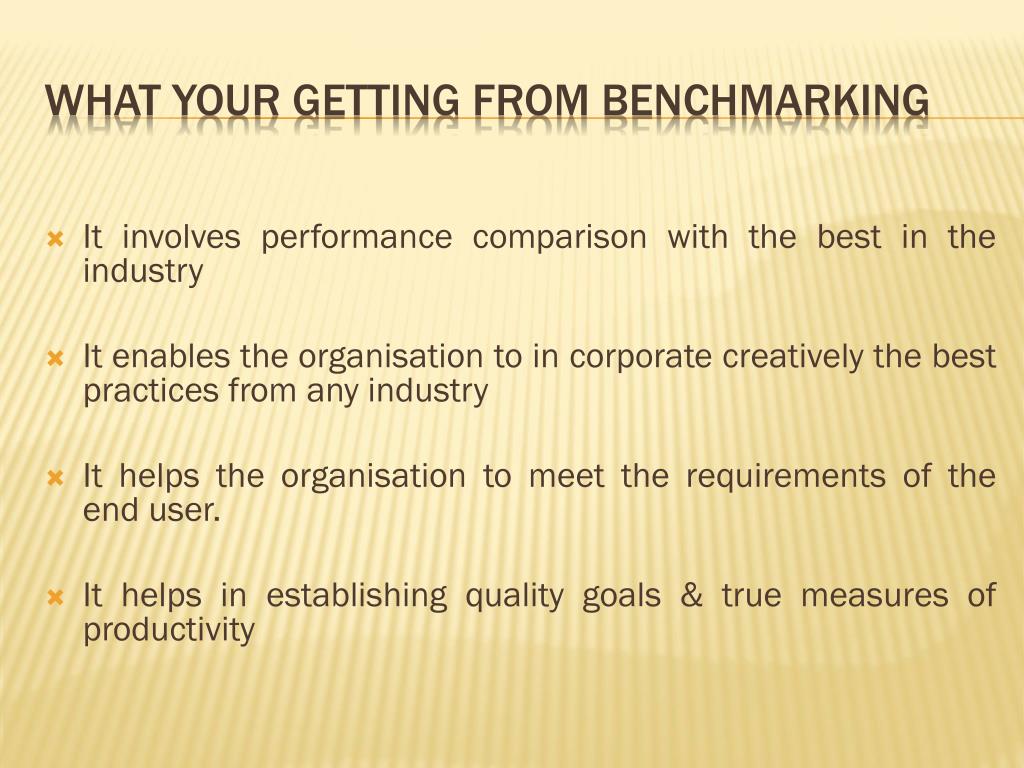 WHAT YOUR GETTING FROM BENCHMARKING

It involves performance comparison with the best in the industry

It enables the organisation to in corporate creatively the best practices from any industry

It helps the organisation to meet the requirements of the end user.

It helps in establishing quality goals & true measures of productivity